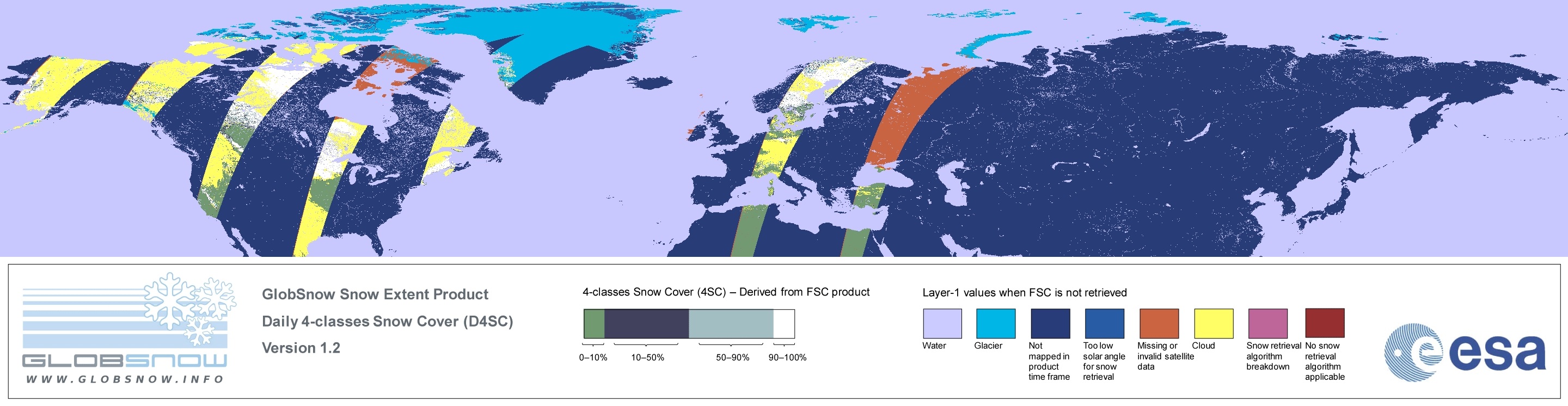 GLOBSNOW
WWW.GLOBSNOW.INFO

GlobSnow Snow Extent Product
Daily 4-classes Snow Cover (D4SC)
Version 1.2

4-classes Snow Cover (4SC) – Derived from FSC product

0–10%
10–50%
50–90%
90–100%

Layer-1 values when FSC is not retrieved

Water
Glacier
Not mapped in product time frame
Too low solar angle for snow retrieval
Missing or invalid satellite data
Cloud
Snow retrieval algorithm breakdown
No snow retrieval algorithm applicable

esa